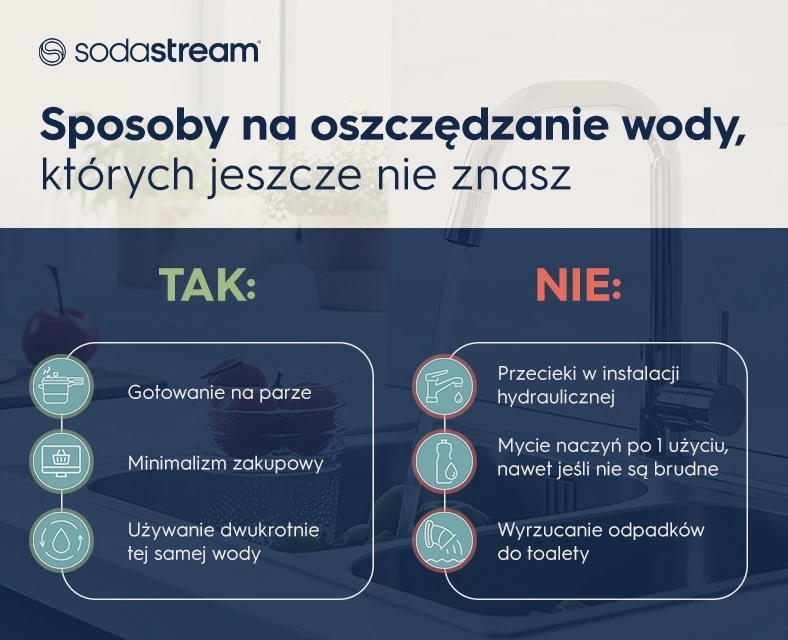 sodastream

Sposoby na oszczędzanie wody, których jeszcze nie znasz

TAK:

Gotowanie na parze

Minimalizm zakupowy

Używanie dwukrotnie tej samej wody

NIE:

Przecieki w instalacji hydraulicznej

Mycie naczyń po 1 użyciu, nawet jeśli nie są brudne

Wyrzucanie odpadków do toalety